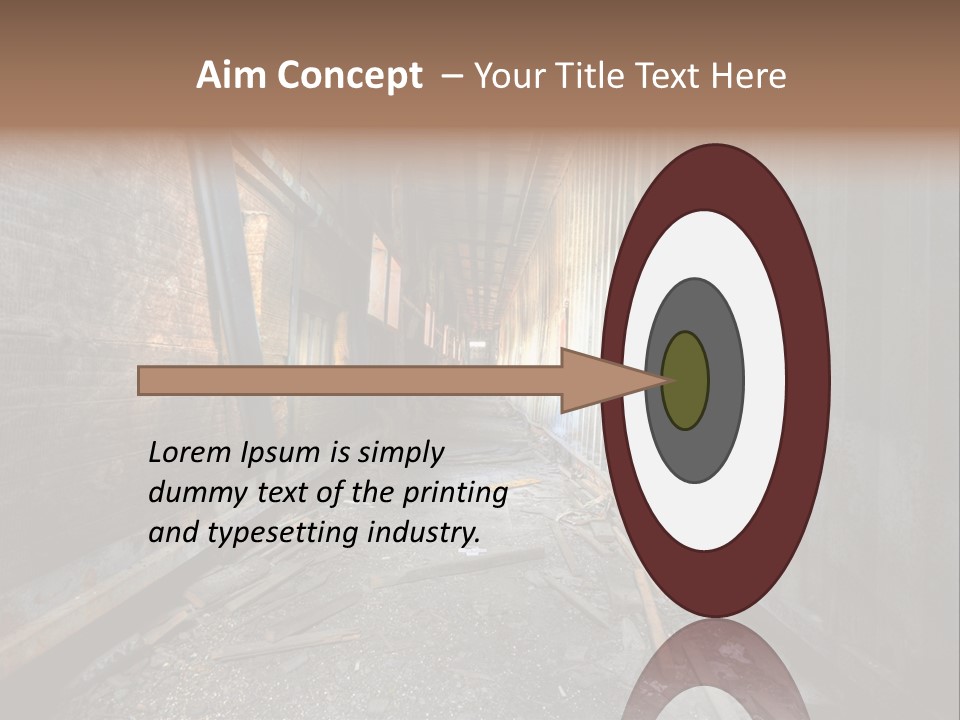 Aim Concept – Your Title Text Here

Lorem Ipsum is simply dummy text of the printing and typesetting industry.